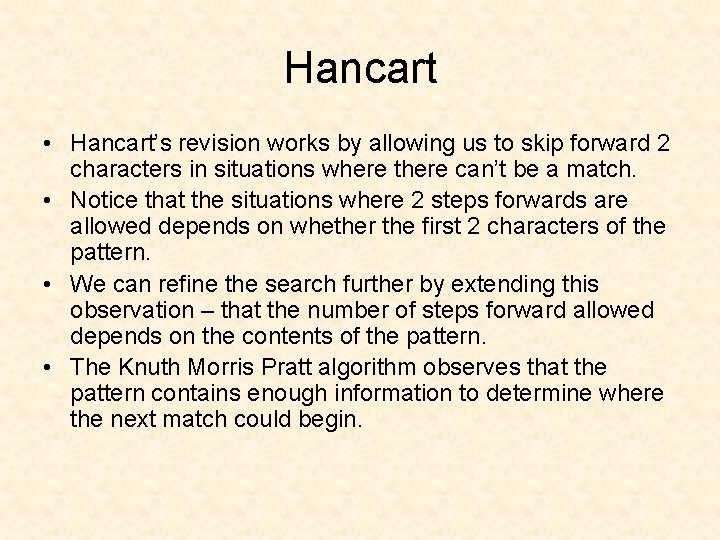 Hancart

• Hancart's revision works by allowing us to skip forward 2 characters in situations where there can't be a match.
• Notice that the situations where 2 steps forwards are allowed depends on whether the first 2 characters of the pattern.
• We can refine the search further by extending this observation – that the number of steps forward allowed depends on the contents of the pattern.
• The Knuth Morris Pratt algorithm observes that the pattern contains enough information to determine where the next match could begin.